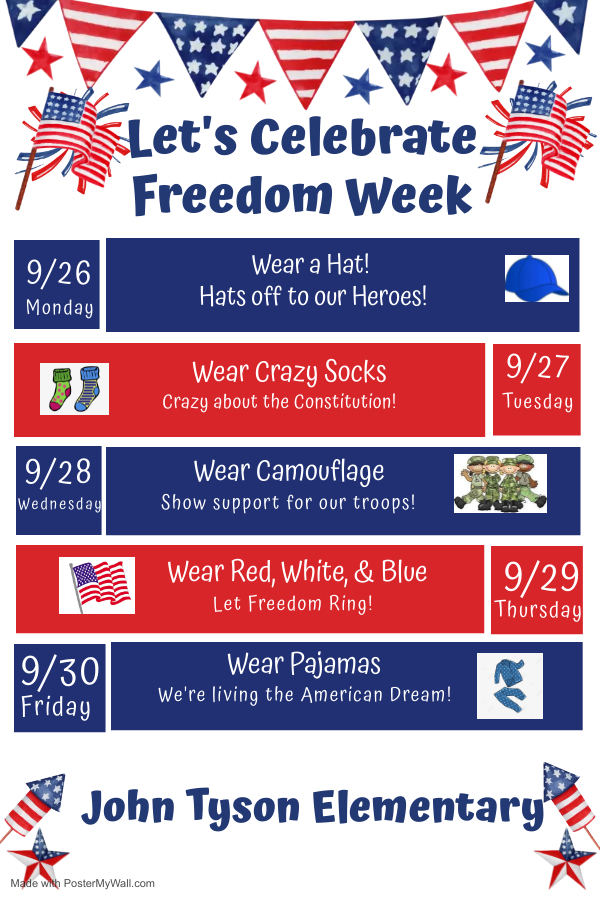 Let's Celebrate Freedom Week

9/26
Monday

Wear a Hat!
Hats off to our Heroes!

Wear Crazy Socks
Crazy about the Constitution!

9/27
Tuesday

9/28
Wednesday

Wear Camouflage
Show support for our troops!

Wear Red, White, & Blue
Let Freedom Ring!

9/29
Thursday

9/30
Friday

Wear Pajamas
We're living the American Dream!

John Tyson Elementary

Made with PosterMyWall.com